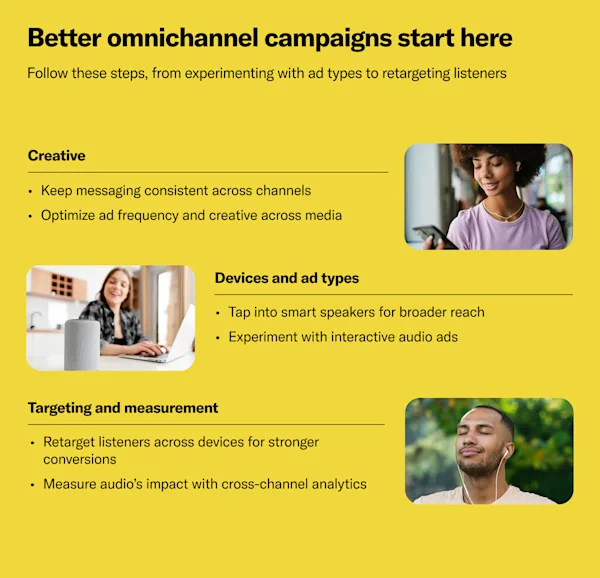 Better omnichannel campaigns start here

Follow these steps, from experimenting with ad types to retargeting listeners

Creative

• Keep messaging consistent across channels
• Optimize ad frequency and creative across media

Devices and ad types

• Tap into smart speakers for broader reach
• Experiment with interactive audio ads

Targeting and measurement

• Retarget listeners across devices for stronger conversions
• Measure audio's impact with cross-channel analytics